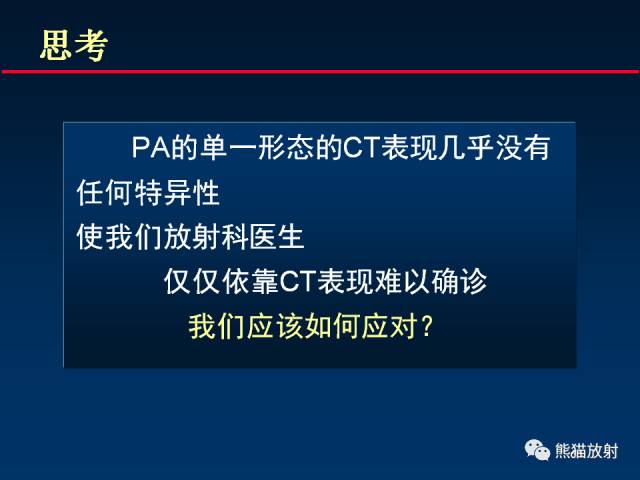 思考

PA的单一形态的CT表现几乎没有任何特异性

使我们放射科医生

仅仅依靠CT表现难以确诊

我们应该如何应对？

熊猫放射